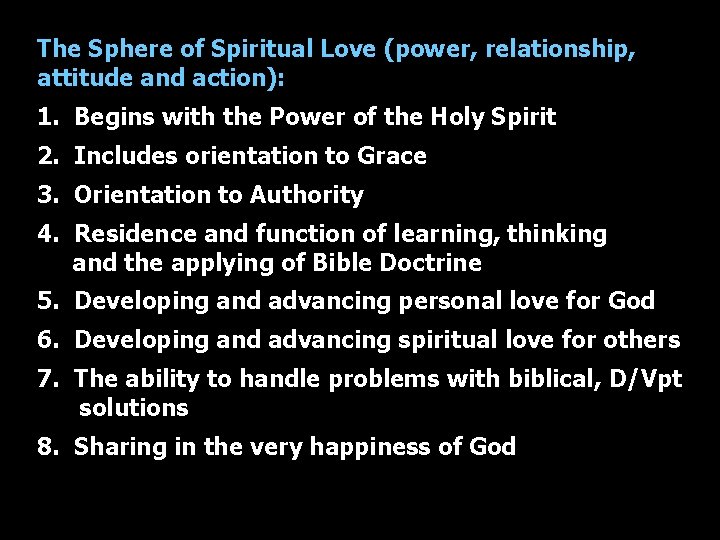 The Sphere of Spiritual Love (power, relationship, attitude and action):

1. Begins with the Power of the Holy Spirit

2. Includes orientation to Grace

3. Orientation to Authority

4. Residence and function of learning, thinking and the applying of Bible Doctrine

5. Developing and advancing personal love for God

6. Developing and advancing spiritual love for others

7. The ability to handle problems with biblical, D/Vpt solutions

8. Sharing in the very happiness of God